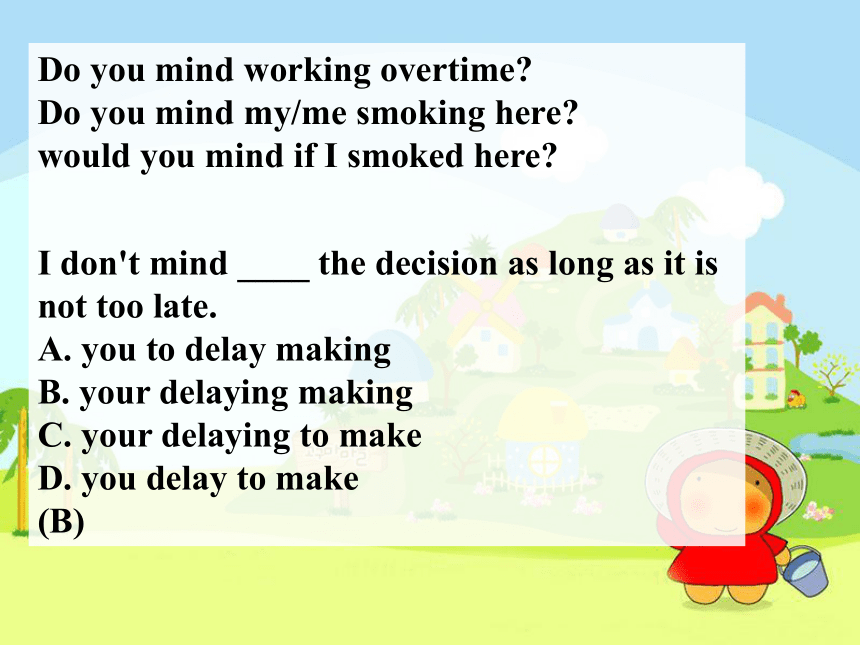 Do you mind working overtime?
Do you mind my/me smoking here?
would you mind if I smoked here?

I don't mind ____ the decision as long as it is not too late.
A. you to delay making
B. your delaying making
C. your delaying to make
D. you delay to make
(B)